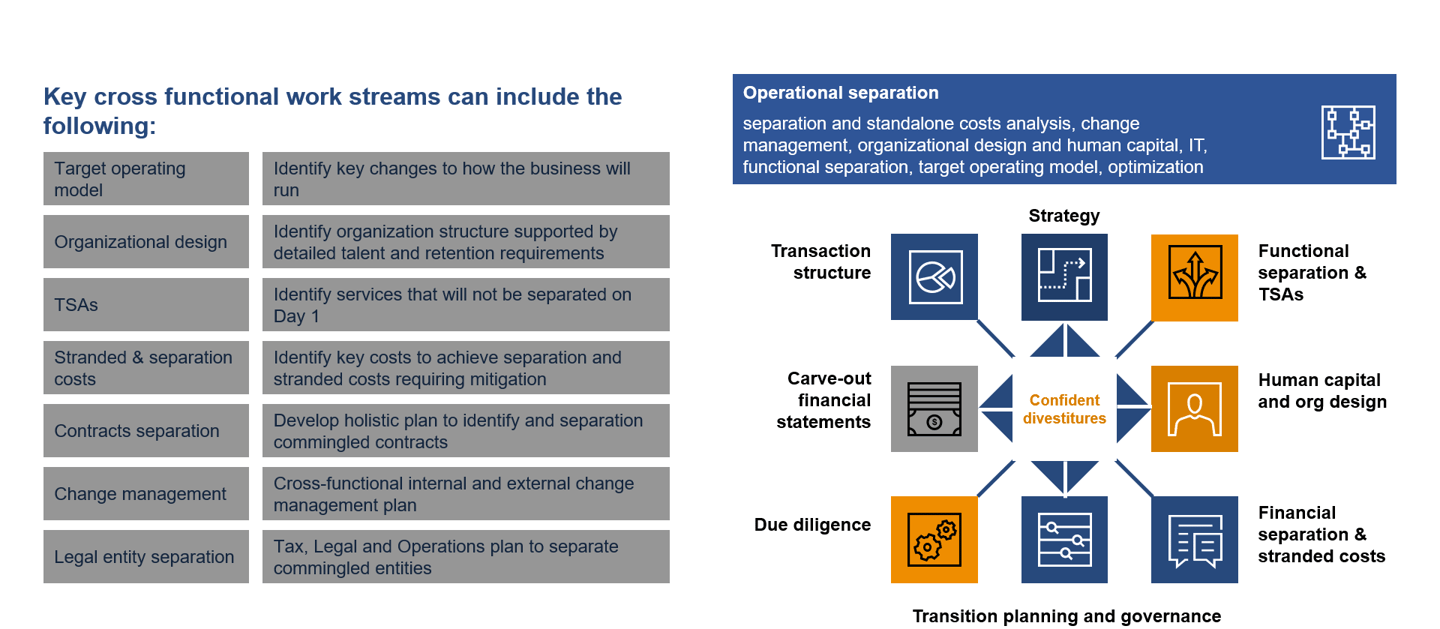 Key cross functional work streams can include the following:

| Target operating model | Identify key changes to how the business will run |
|---|---|
| Organizational design | Identify organization structure supported by detailed talent and retention requirements |
| TSAs | Identify services that will not be separated on Day 1 |
| Stranded & separation costs | Identify key costs to achieve separation and stranded costs requiring mitigation |
| Contracts separation | Develop holistic plan to identify and separation commingled contracts |
| Change management | Cross-functional internal and external change management plan |
| Legal entity separation | Tax, Legal and Operations plan to separate commingled entities |

Operational separation

separation and standalone costs analysis, change management, organizational design and human capital, IT, functional separation, target operating model, optimization

Strategy

Transaction structure

Functional separation & TSAs

Carve-out financial statements

Confident divestitures

Human capital and org design

Due diligence

Financial separation & stranded costs

Transition planning and governance